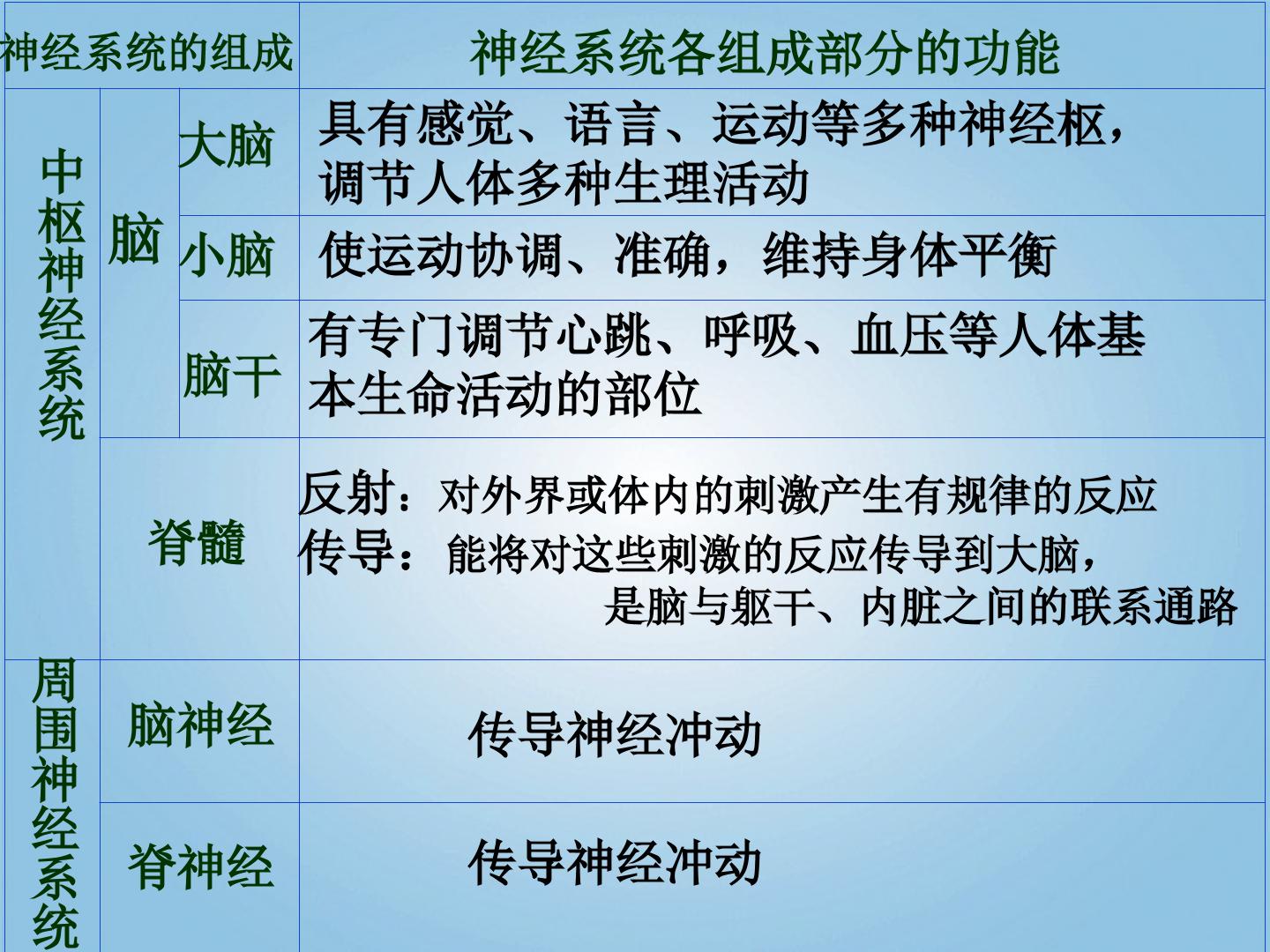 | 神经系统的组成 | | | 神经系统各组成部分的功能 |
|---|---|---|---|
| 中枢神经系统 | 脑 | 大脑 | 具有感觉、语言、运动等多种神经枢，调节人体多种生理活动 |
| | | 小脑 | 使运动协调、准确，维持身体平衡 |
| | | 脑干 | 有专门调节心跳、呼吸、血压等人体基本生命活动的部位 |
| | 脊髓 | | 反射：对外界或体内的刺激产生有规律的反应 传导：能将对这些刺激的反应传导到大脑，是脑与躯干、内脏之间的联系通路 |
| 周围神经系统 | 脑神经 | | 传导神经冲动 |
| | 脊神经 | | 传导神经冲动 |